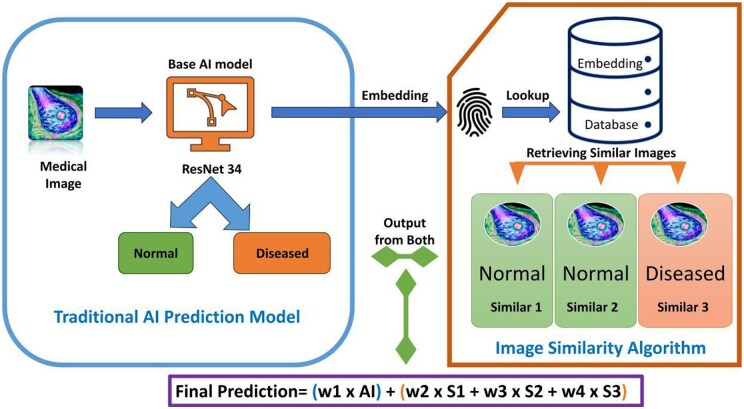 Base AI model

Medical Image

ResNet 34

Normal

Diseased

Traditional AI Prediction Model

Embedding

Lookup

Embedding

Database

Retrieving Similar Images

Output from Both

Normal
Similar 1

Normal
Similar 2

Diseased
Similar 3

Image Similarity Algorithm

Final Prediction= (w1 x AI) + (w2 x S1 + w3 x S2 + w4 x S3)